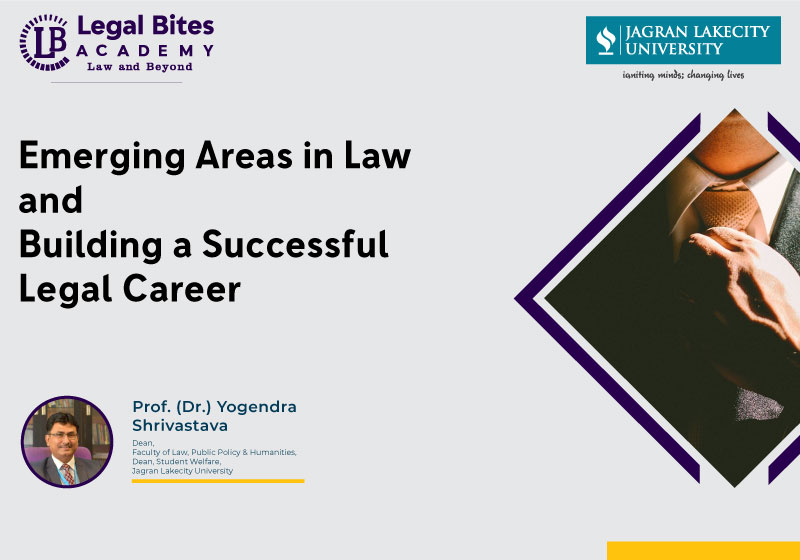 LB Legal Bites ACADEMY Law and Beyond

JAGRAN LAKECITY UNIVERSITY
igniting minds; changing lives

Emerging Areas in Law and Building a Successful Legal Career

Prof. (Dr.) Yogendra Shrivastava

Dean,
Faculty of Law, Public Policy & Humanities,
Dean, Student Welfare,
Jagran Lakecity University